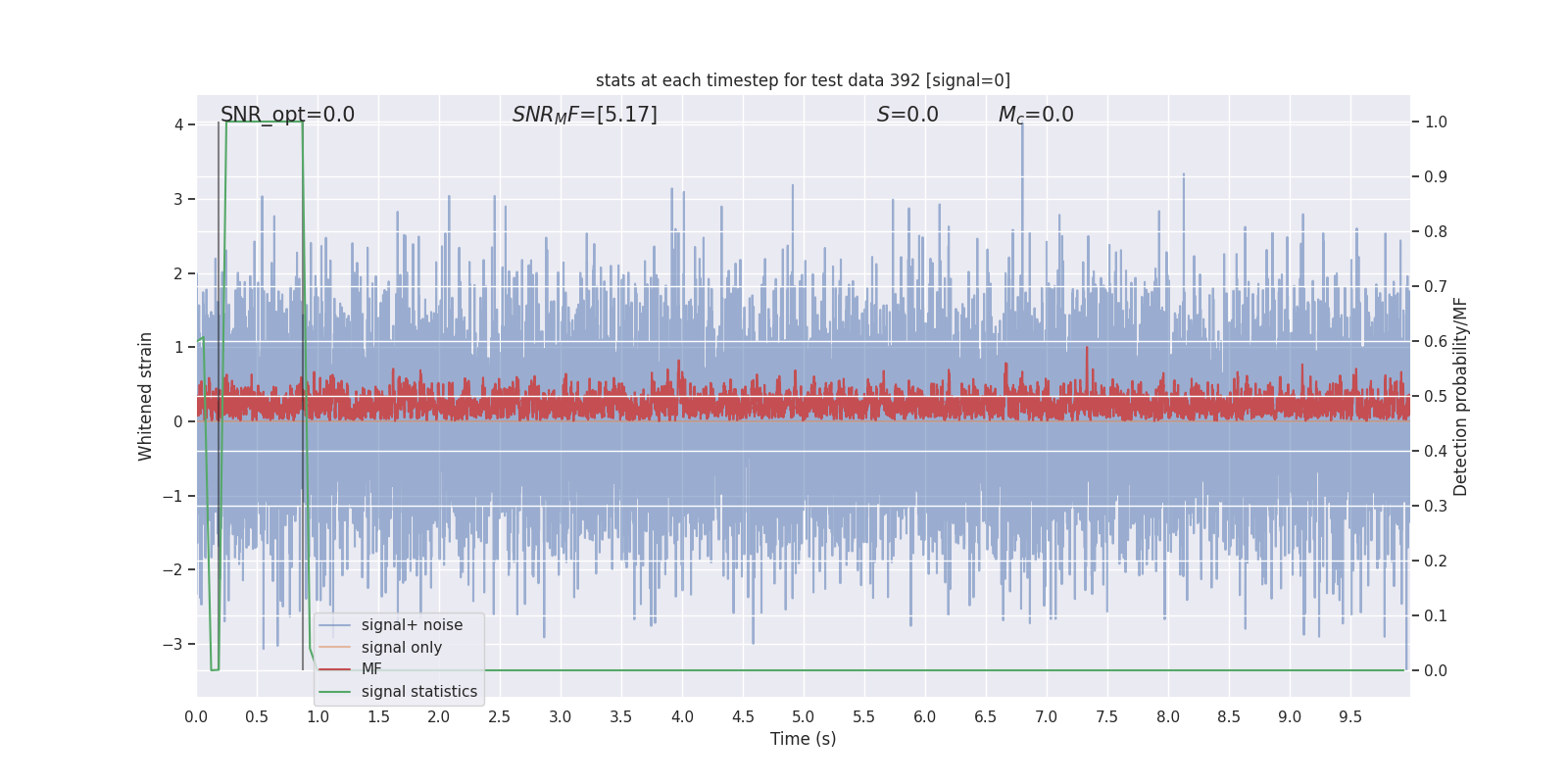 stats at each timestep for test data 392 [signal=0]

SNR_opt=0.0

$SNR_MF$=[5.17]

$S$=0.0

$M_c$=0.0

Whitened strain

4
3
2
1
0
−1
−2
−3

Detection probability/MF

1.0
0.9
0.8
0.7
0.6
0.5
0.4
0.3
0.2
0.1
0.0

signal+ noise
signal only
MF
signal statistics

0.0 0.5 1.0 1.5 2.0 2.5 3.0 3.5 4.0 4.5 5.0 5.5 6.0 6.5 7.0 7.5 8.0 8.5 9.0 9.5

Time (s)